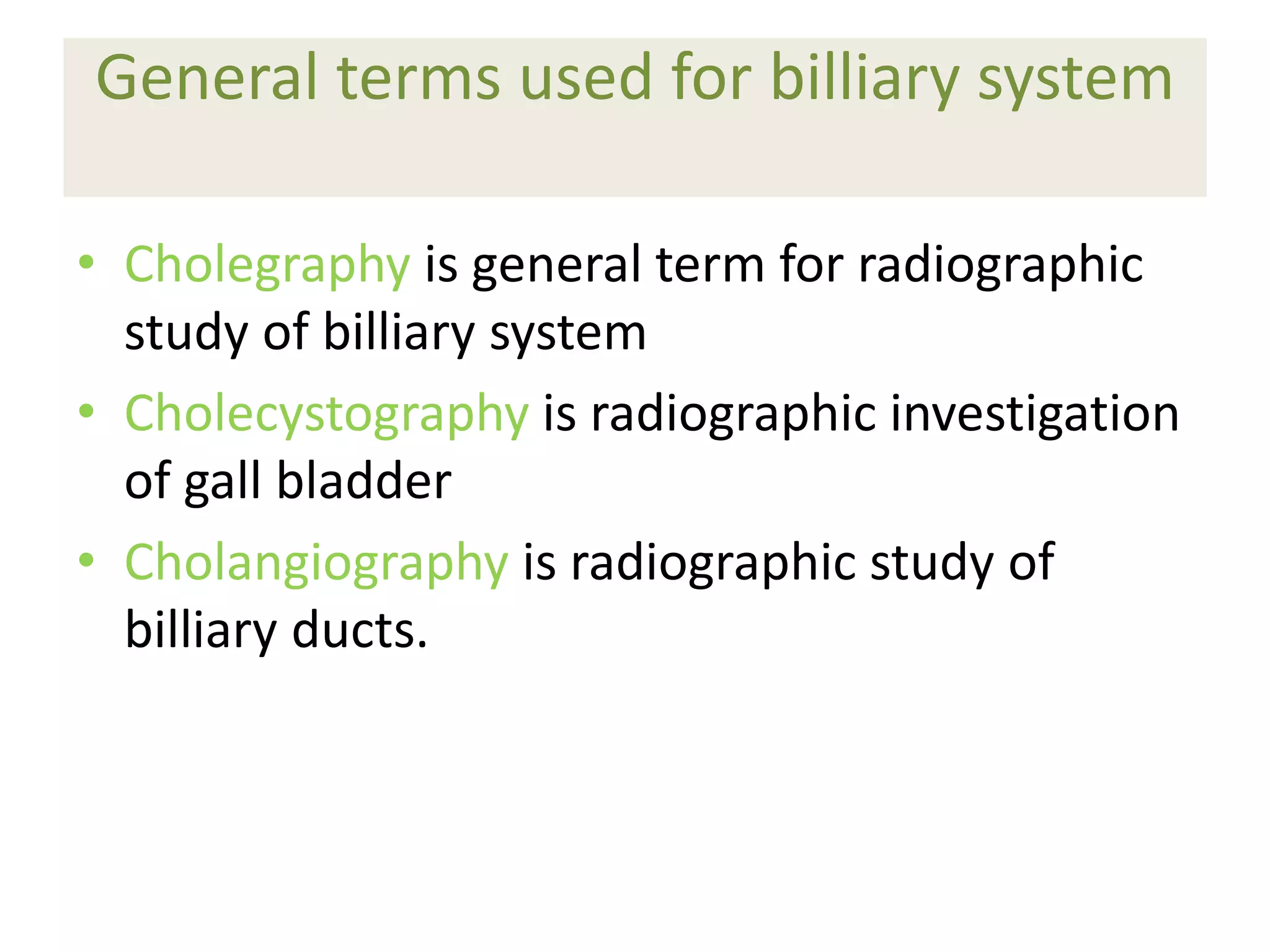 General terms used for billiary system

• Cholegraphy is general term for radiographic study of billiary system
• Cholecystography is radiographic investigation of gall bladder
• Cholangiography is radiographic study of billiary ducts.